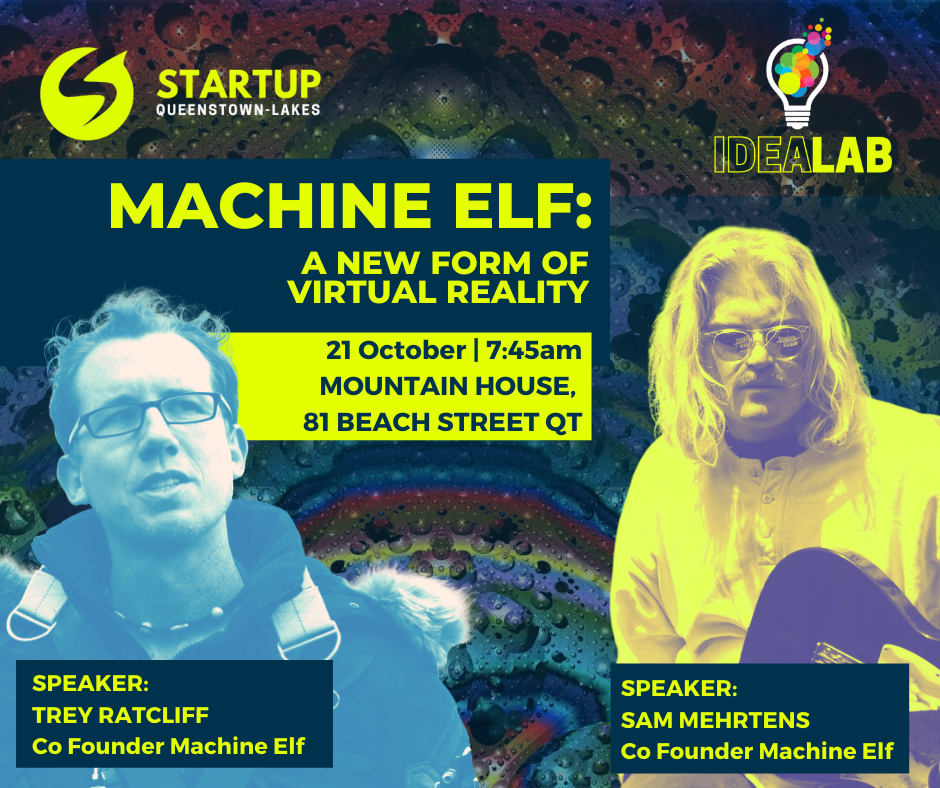 STARTUP
QUEENSTOWN-LAKES

IDEALAB

MACHINE ELF:
A NEW FORM OF VIRTUAL REALITY

21 October | 7:45am
MOUNTAIN HOUSE,
81 BEACH STREET QT

SPEAKER:
TREY RATCLIFF
Co Founder Machine Elf

SPEAKER:
SAM MEHRTENS
Co Founder Machine Elf